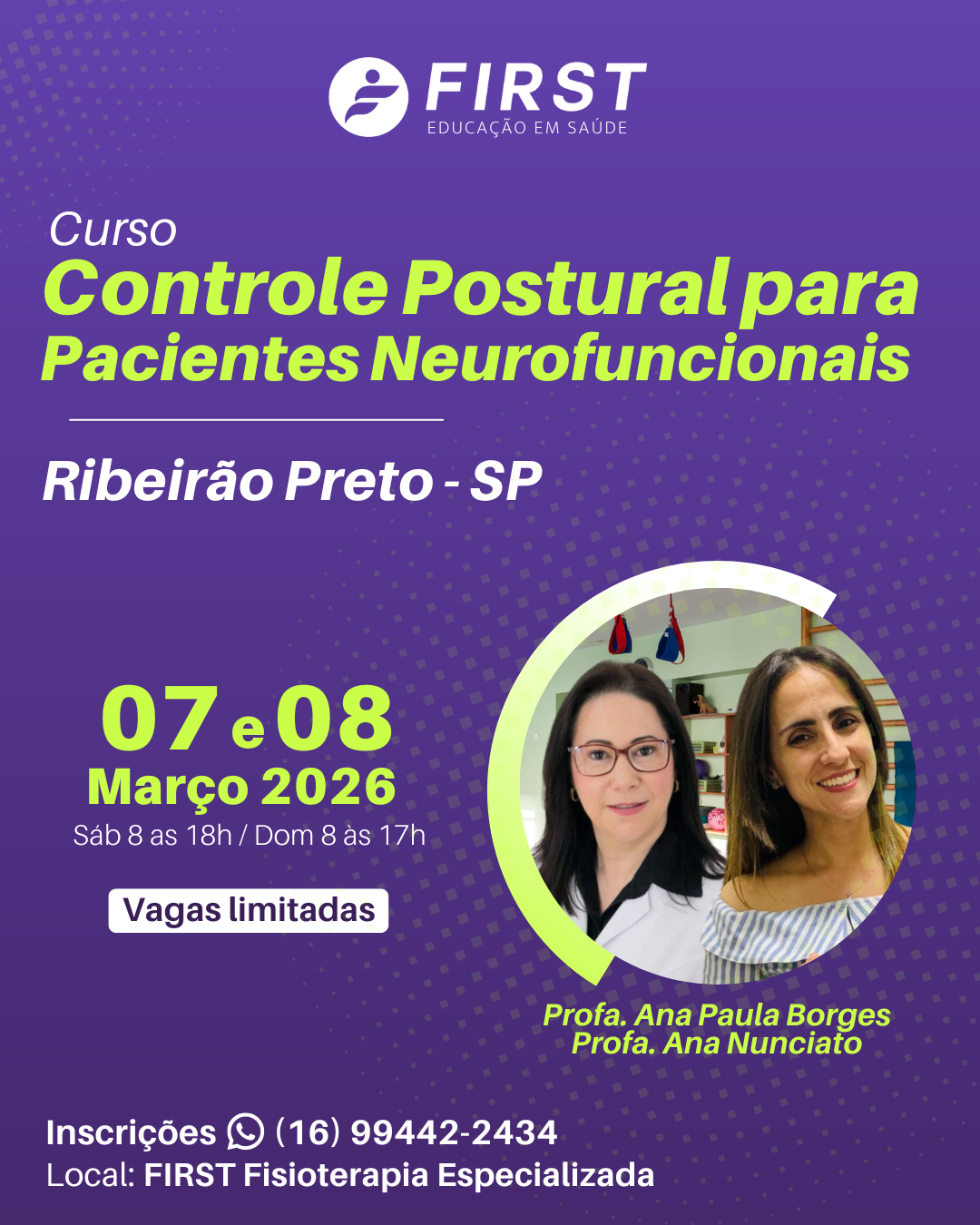 FIRST
EDUCAÇÃO EM SAÚDE

Curso
Controle Postural para Pacientes Neurofuncionais

Ribeirão Preto - SP

07 e 08
Março 2026
Sáb 8 as 18h / Dom 8 às 17h

Vagas limitadas

Profa. Ana Paula Borges
Profa. Ana Nunciato

Inscrições (16) 99442-2434
Local: FIRST Fisioterapia Especializada